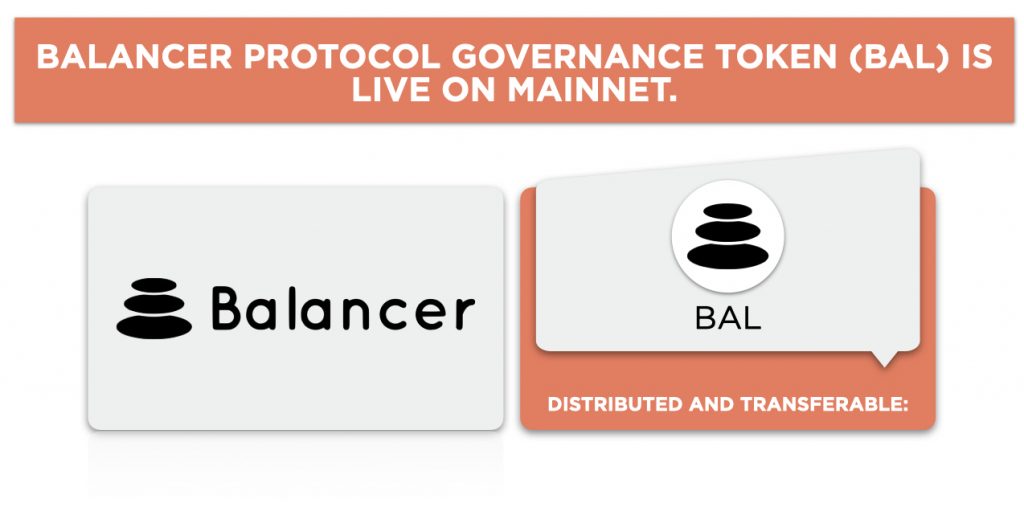 BALANCER PROTOCOL GOVERNANCE TOKEN (BAL) IS LIVE ON MAINNET.

Balancer

BAL

DISTRIBUTED AND TRANSFERABLE: